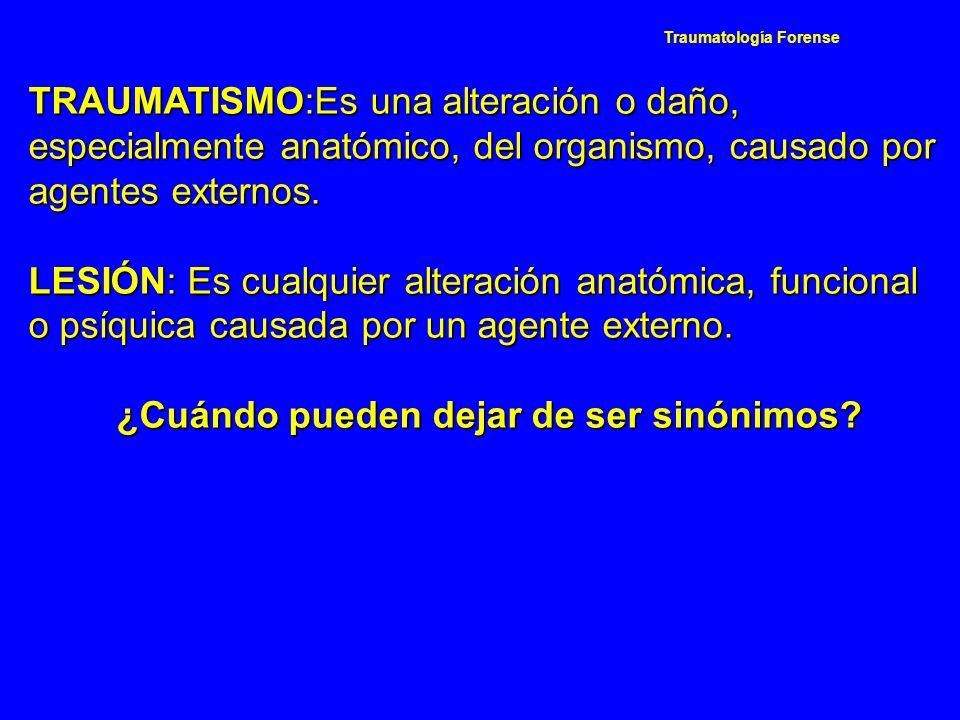 Traumatología Forense

TRAUMATISMO:Es una alteración o daño, especialmente anatómico, del organismo, causado por agentes externos.

LESIÓN: Es cualquier alteración anatómica, funcional o psíquica causada por un agente externo.

¿Cuándo pueden dejar de ser sinónimos?